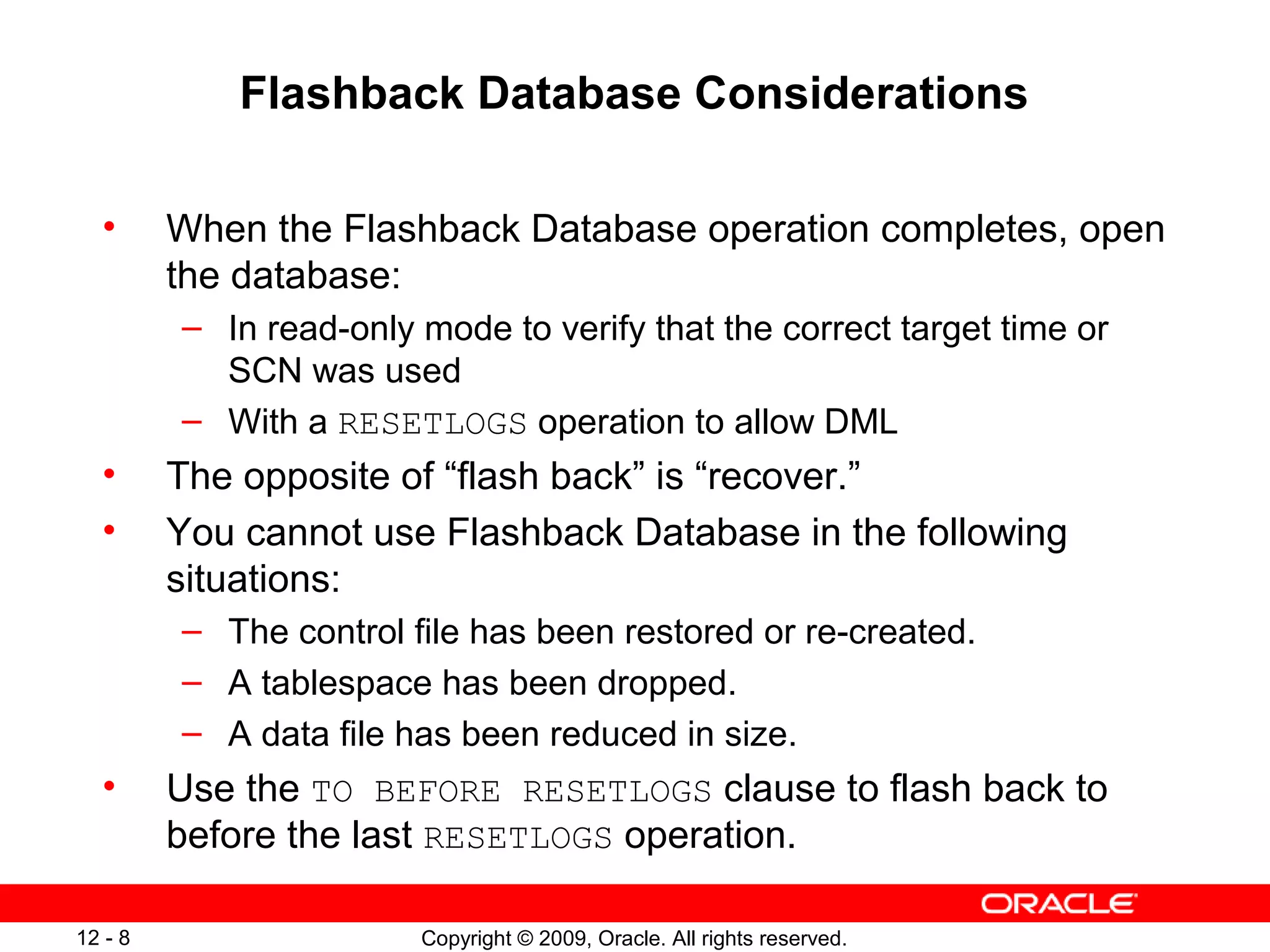 Flashback Database Considerations

• When the Flashback Database operation completes, open the database:
– In read-only mode to verify that the correct target time or SCN was used
– With a RESETLOGS operation to allow DML
• The opposite of “flash back” is “recover.”
• You cannot use Flashback Database in the following situations:
– The control file has been restored or re-created.
– A tablespace has been dropped.
– A data file has been reduced in size.
• Use the TO BEFORE RESETLOGS clause to flash back to before the last RESETLOGS operation.

ORACLE

12 - 8

Copyright © 2009, Oracle. All rights reserved.